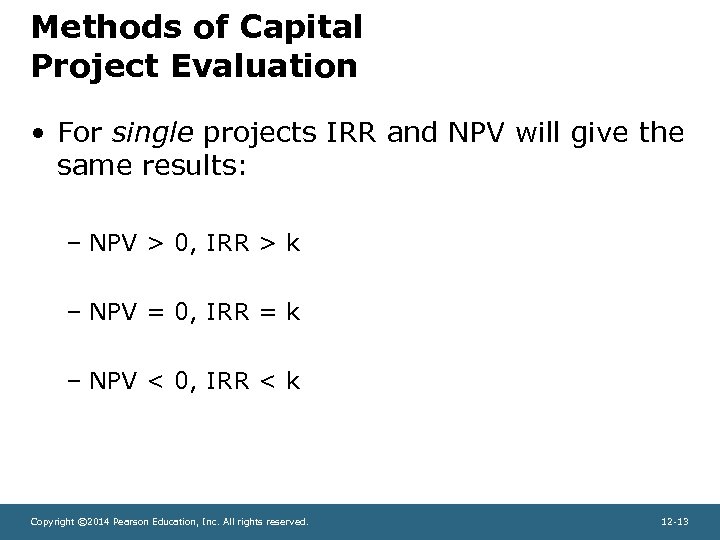 Methods of Capital Project Evaluation

• For single projects IRR and NPV will give the same results:

– NPV > 0, IRR > k

– NPV = 0, IRR = k

– NPV < 0, IRR < k

Copyright ©2014 Pearson Education, Inc. All rights reserved.

12-13